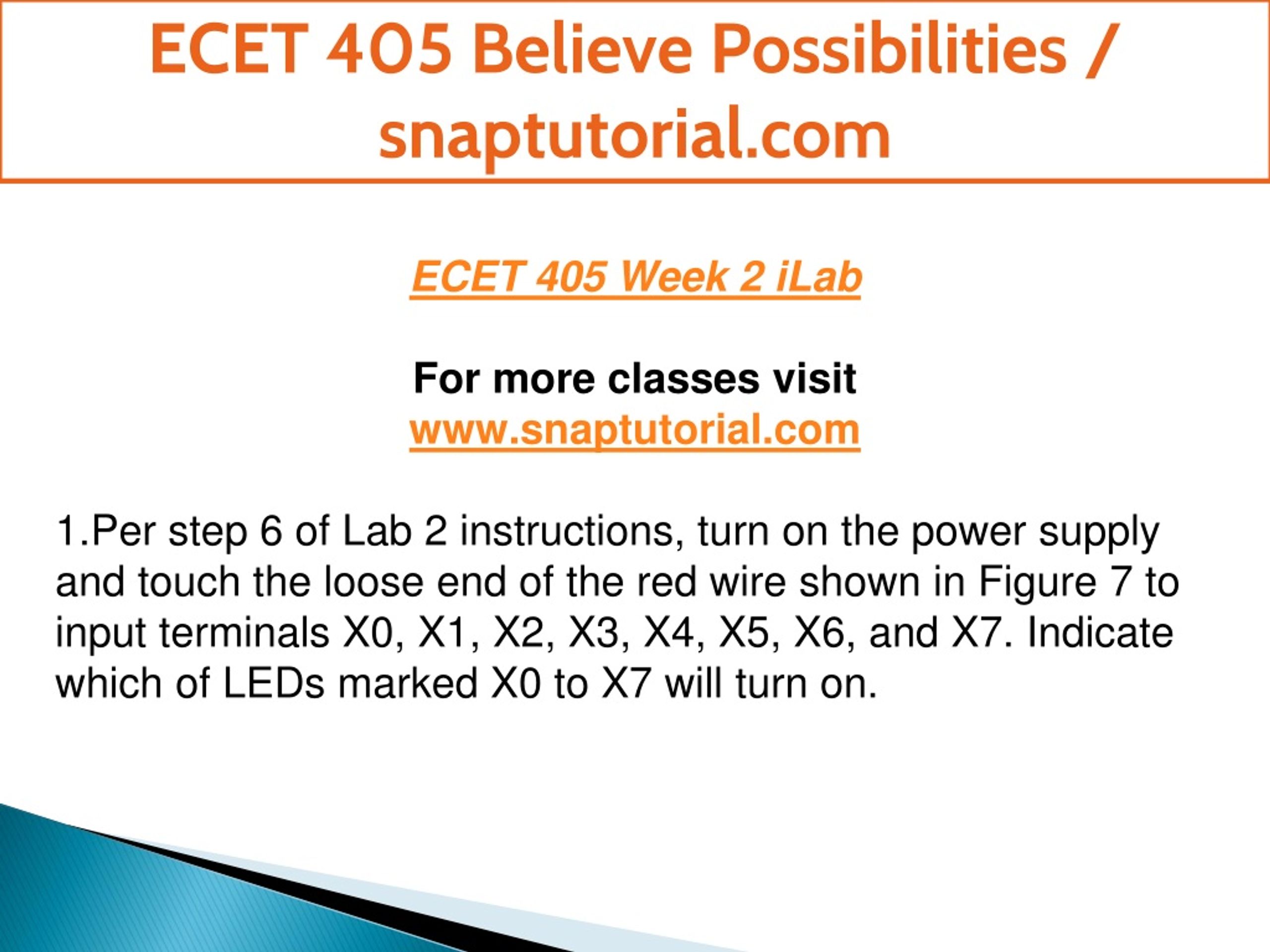 ECET 405 Believe Possibilities / snaptutorial.com

ECET 405 Week 2 iLab

For more classes visit
www.snaptutorial.com

1.Per step 6 of Lab 2 instructions, turn on the power supply and touch the loose end of the red wire shown in Figure 7 to input terminals X0, X1, X2, X3, X4, X5, X6, and X7. Indicate which of LEDs marked X0 to X7 will turn on.